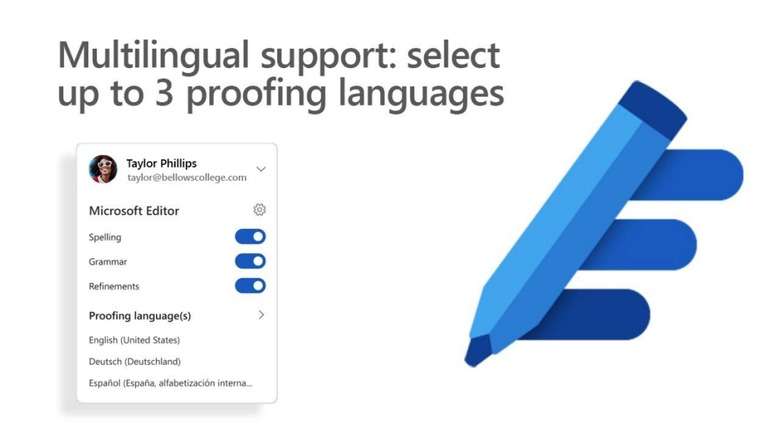 Multilingual support: select up to 3 proofing languages

Taylor Phillips
taylor@bellowscollege.com

Microsoft Editor

Spelling

Grammar

Refinements

Proofing language(s)

English (United States)

Deutsch (Deutschland)

Español (España, alfabetización interna...